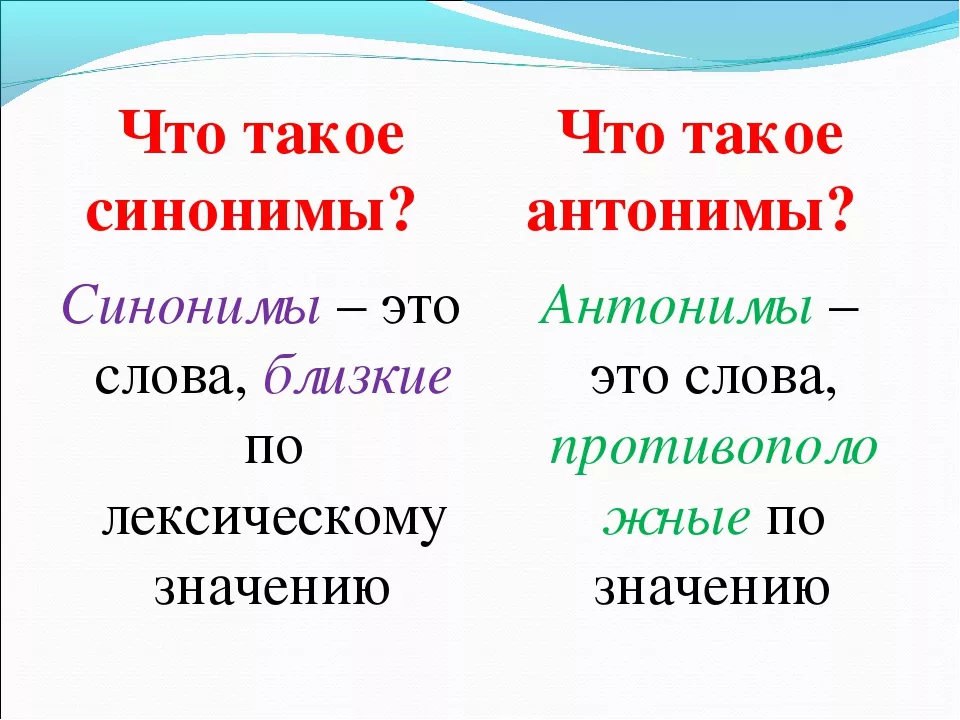 Что такое синонимы?

Синонимы – это слова, близкие по лексическому значению

Что такое антонимы?

Антонимы – это слова, противоположные по значению